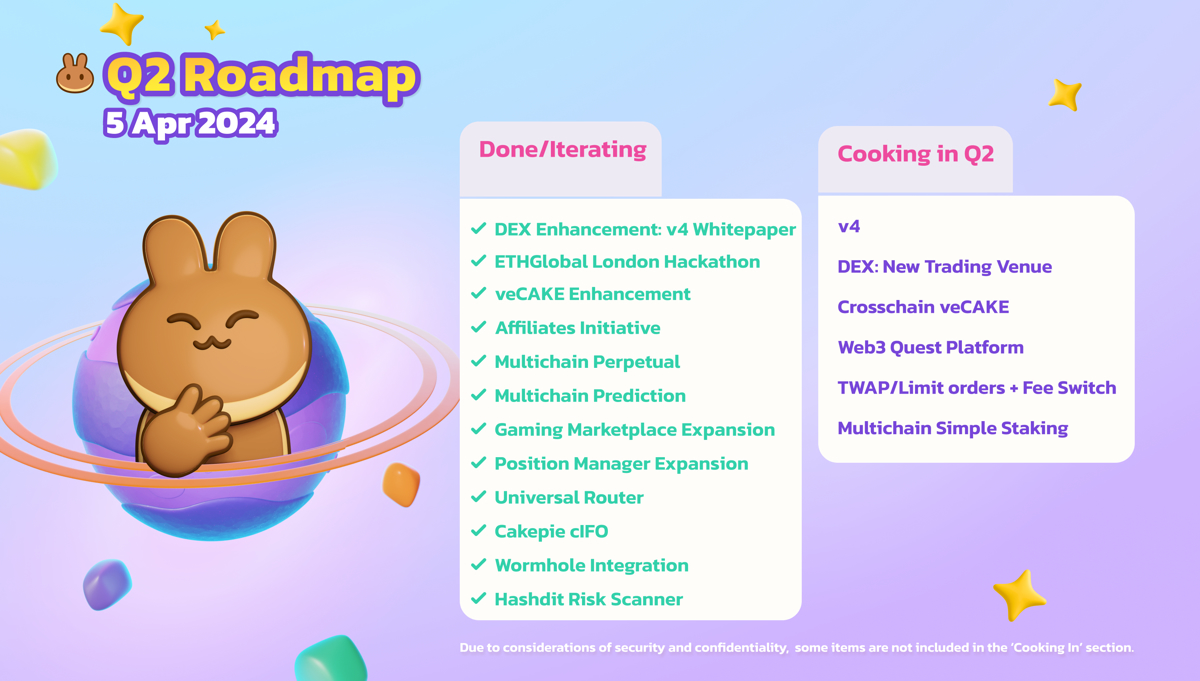 Q2 Roadmap
5 Apr 2024

Done/Iterating

✓ DEX Enhancement: v4 Whitepaper
✓ ETHGlobal London Hackathon
✓ veCAKE Enhancement
✓ Affiliates Initiative
✓ Multichain Perpetual
✓ Multichain Prediction
✓ Gaming Marketplace Expansion
✓ Position Manager Expansion
✓ Universal Router
✓ Cakepie cIFO
✓ Wormhole Integration
✓ Hashdit Risk Scanner

Cooking in Q2

v4
DEX: New Trading Venue
Crosschain veCAKE
Web3 Quest Platform
TWAP/Limit orders + Fee Switch
Multichain Simple Staking

Due to considerations of security and confidentiality, some items are not included in the 'Cooking In' section.